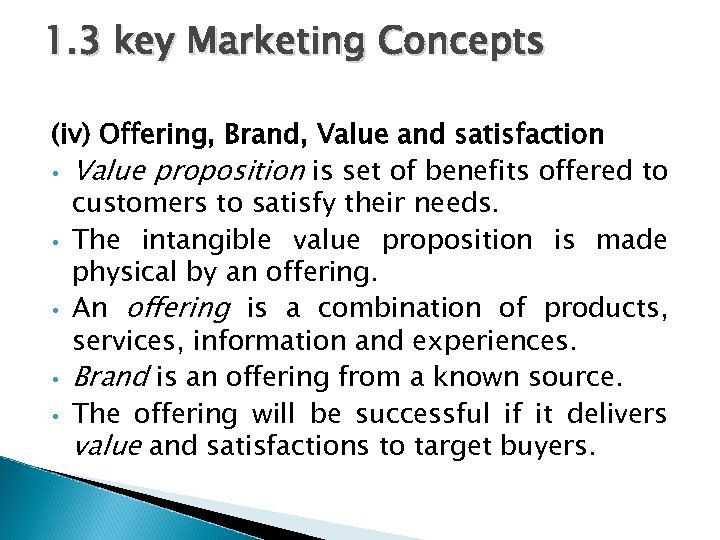 1.3 key Marketing Concepts

(iv) Offering, Brand, Value and satisfaction

• Value proposition is set of benefits offered to customers to satisfy their needs.
• The intangible value proposition is made physical by an offering.
• An offering is a combination of products, services, information and experiences.
• Brand is an offering from a known source.
• The offering will be successful if it delivers value and satisfactions to target buyers.